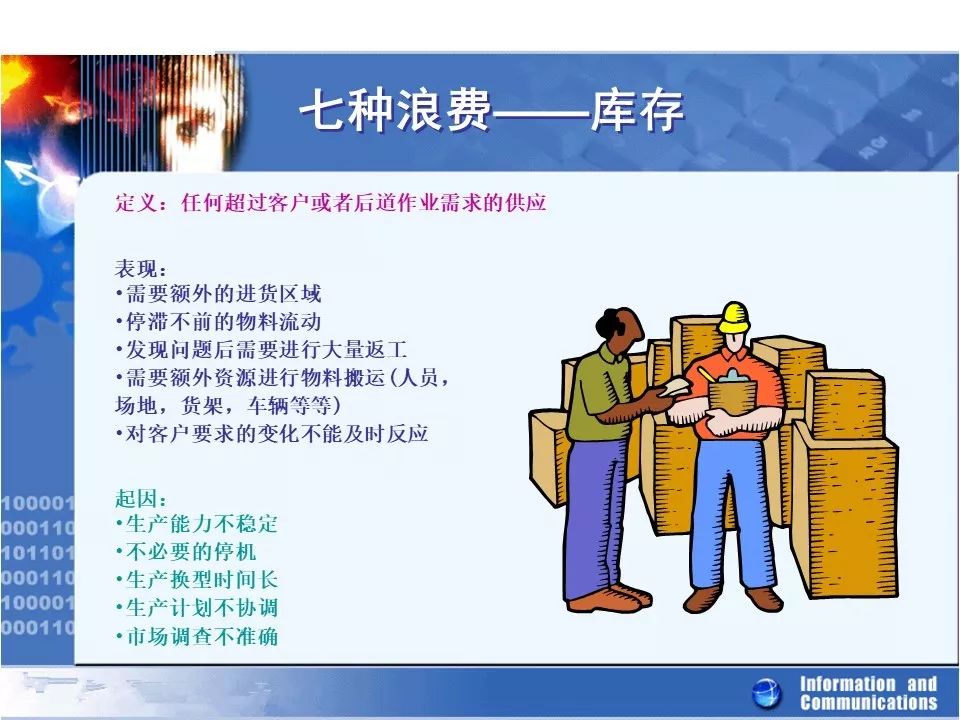 七种浪费——库存

定义：任何超过客户或者后道作业需求的供应

表现：
•需要额外的进货区域
•停滞不前的物料流动
•发现问题后需要进行大量返工
•需要额外资源进行物料搬运（人员，场地，货架，车辆等等）
•对客户要求的变化不能及时反应

起因：
•生产能力不稳定
•不必要的停机
•生产换型时间长
•生产计划不协调
•市场调查不准确

100001
000110
101101
000110
100001
000110

Information and Communications